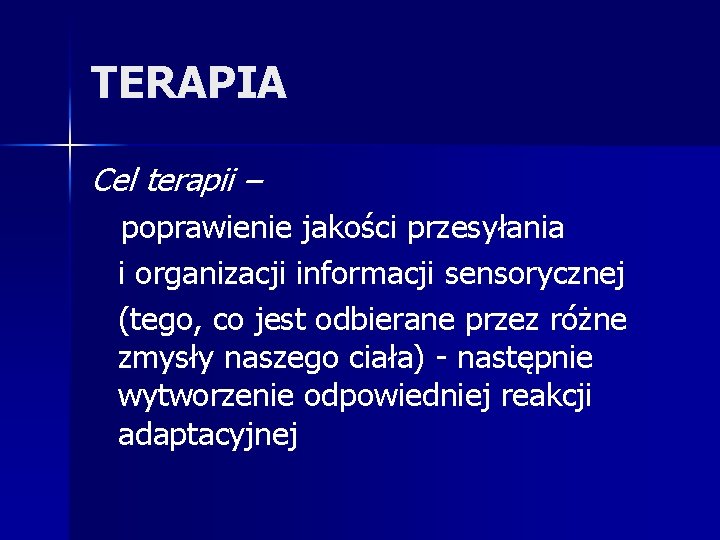 TERAPIA

Cel terapii –

poprawienie jakości przesyłania

i organizacji informacji sensorycznej

(tego, co jest odbierane przez różne zmysły naszego ciała) - następnie wytworzenie odpowiedniej reakcji adaptacyjnej